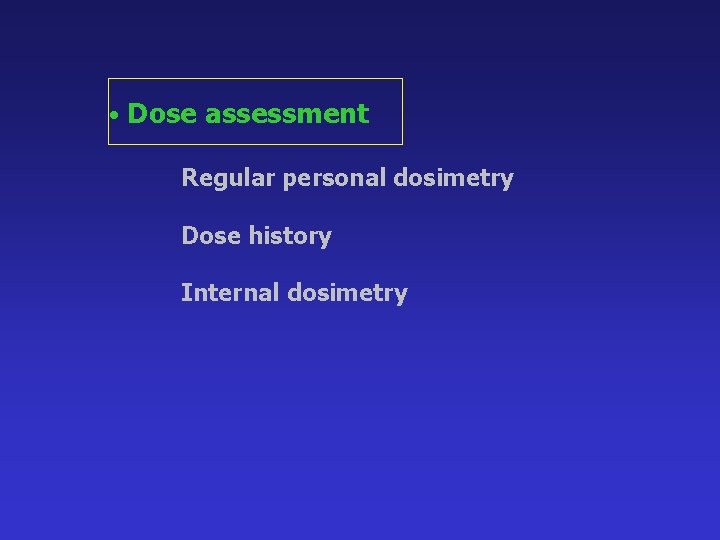 • Dose assessment

Regular personal dosimetry

Dose history

Internal dosimetry